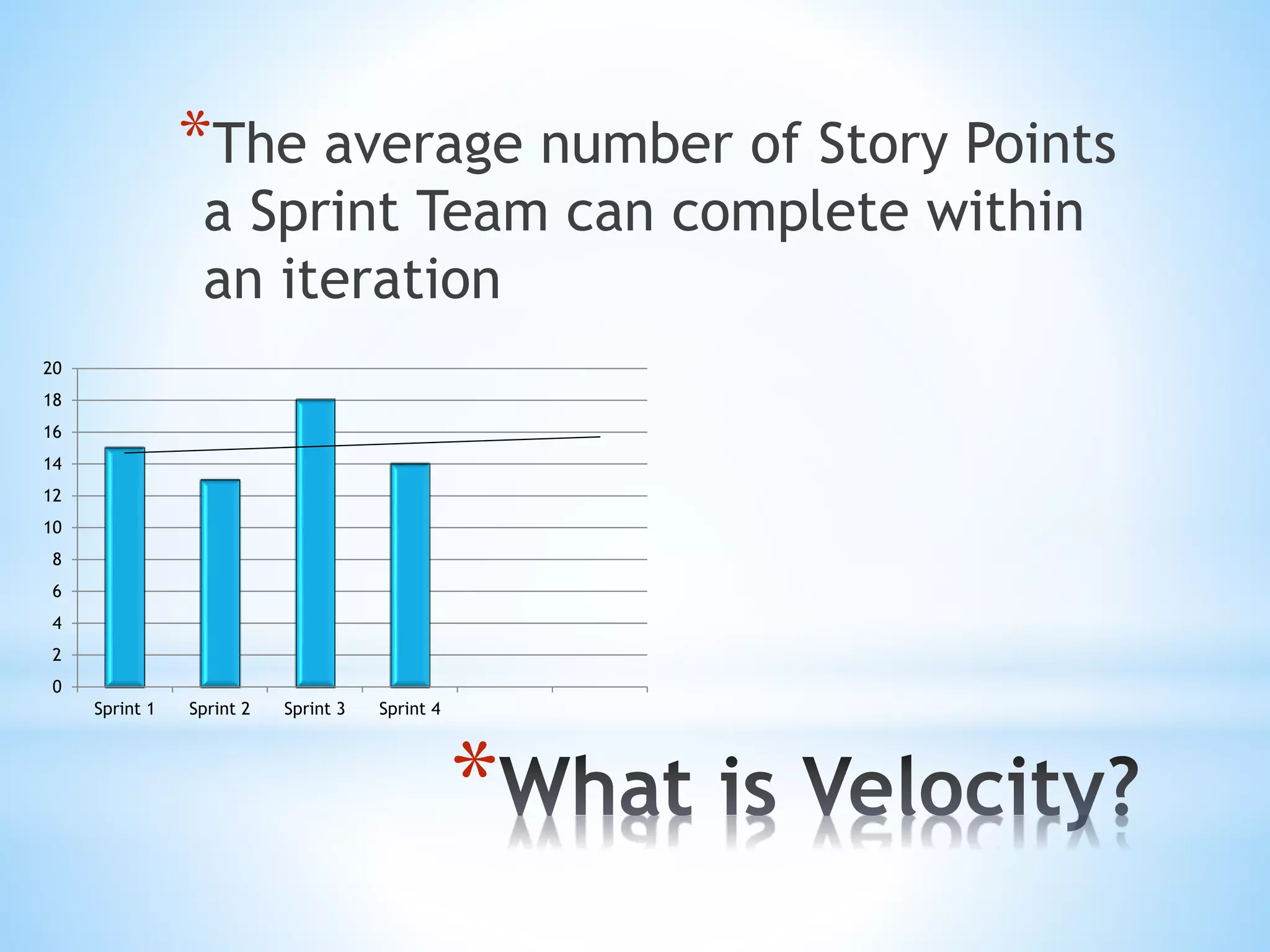 *The average number of Story Points a Sprint Team can complete within an iteration

20
18
16
14
12
10
8
6
4
2
0

Sprint 1 Sprint 2 Sprint 3 Sprint 4

*What is Velocity?